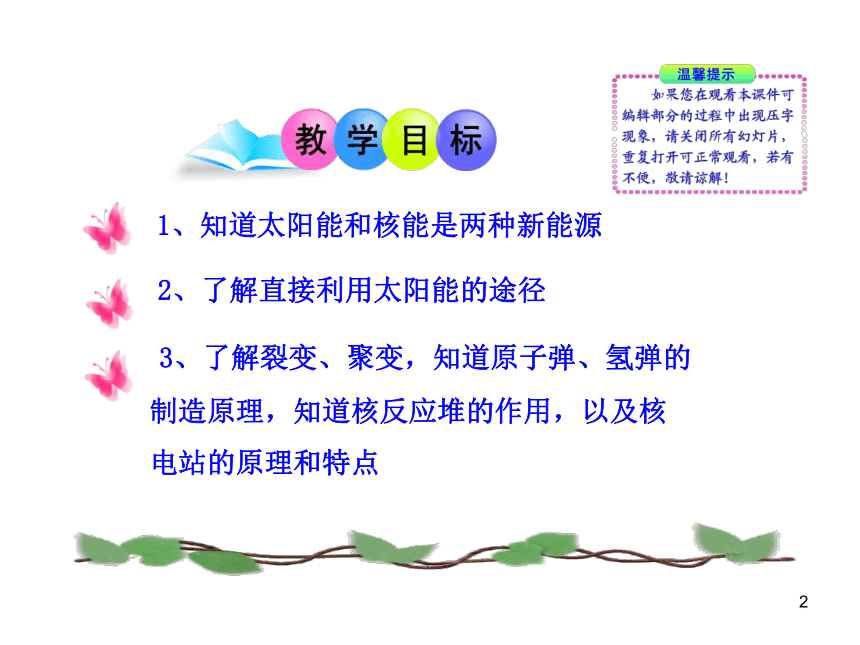 温馨提示

如果您在观看本课件可编辑部分的过程中出现压字现象，请关闭所有幻灯片，重复打开可正常观看，若有不便，敬请谅解！

教学目标

1、知道太阳能和核能是两种新能源

2、了解直接利用太阳能的途径

3、了解裂变、聚变，知道原子弹、氢弹的制造原理，知道核反应堆的作用，以及核电站的原理和特点

2